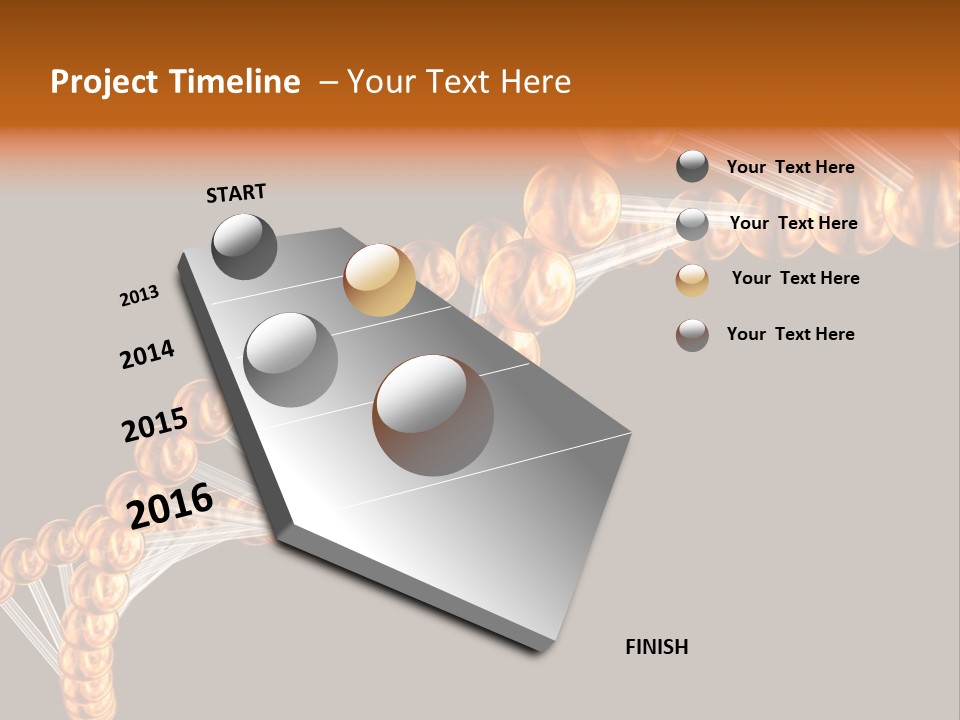 Project Timeline – Your Text Here

START

2013

2014

2015

2016

FINISH

Your Text Here

Your Text Here

Your Text Here

Your Text Here